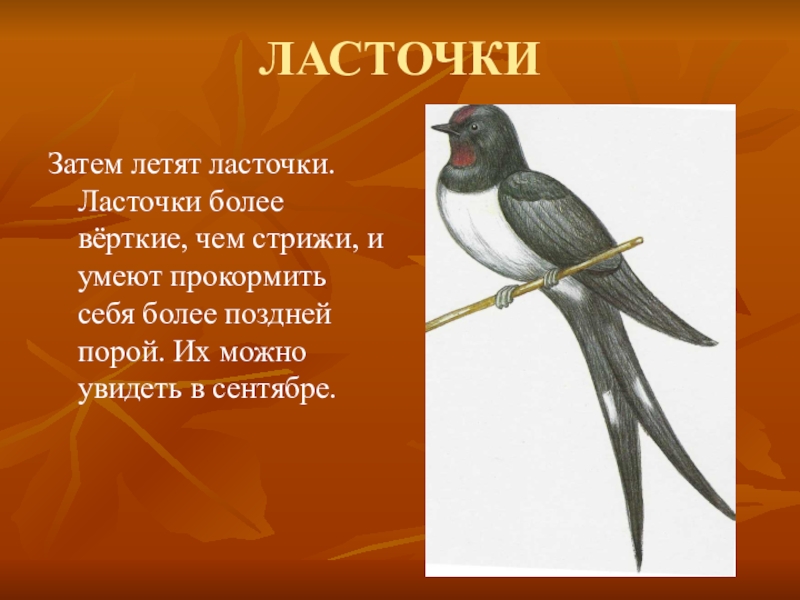 ЛАСТОЧКИ

Затем летят ласточки. Ласточки более вёрткие, чем стрижи, и умеют прокормить себя более поздней порой. Их можно увидеть в сентябре.